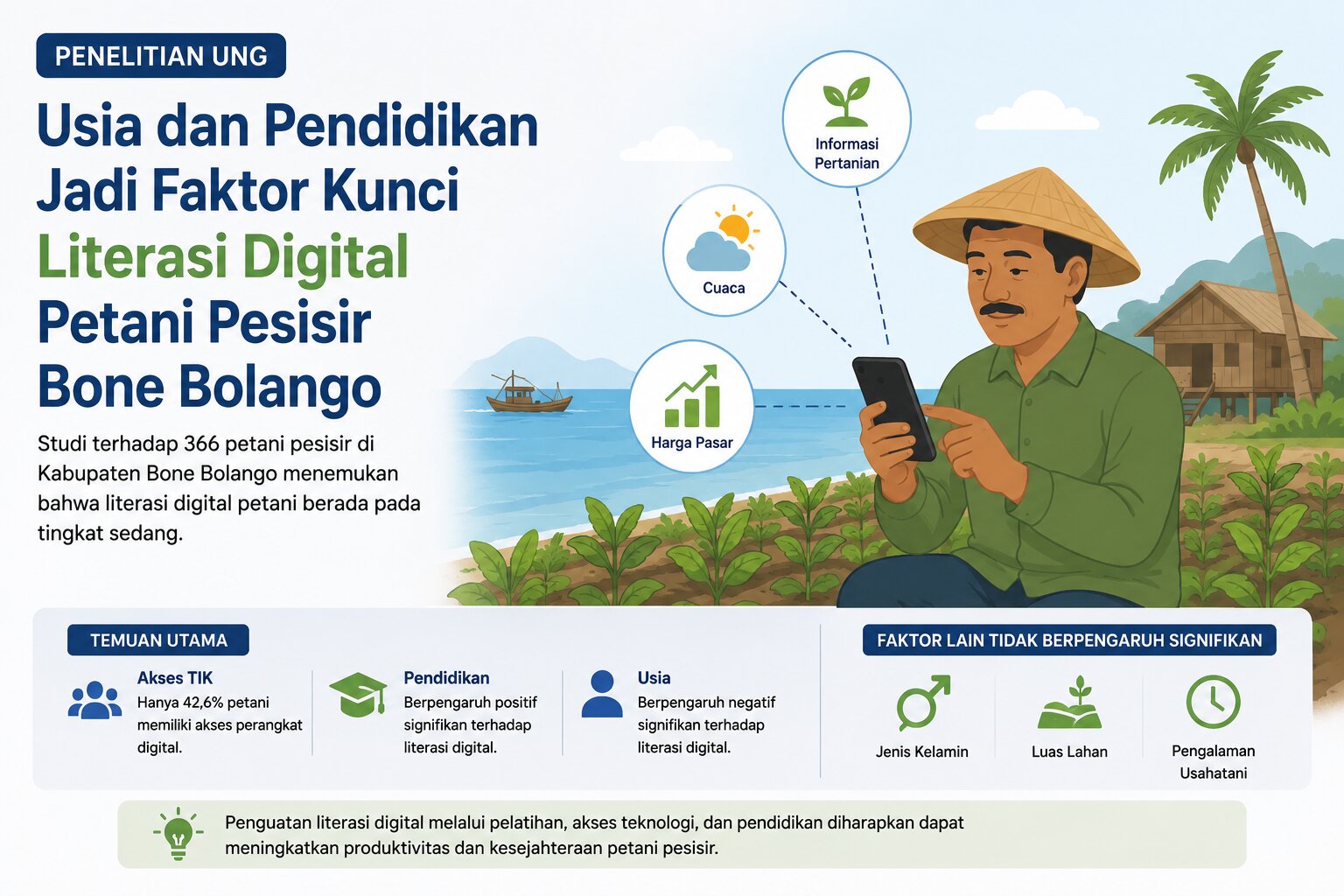 PENELITIAN UNG

Usia dan Pendidikan Jadi Faktor Kunci Literasi Digital Petani Pesisir Bone Bolango

Studi terhadap 366 petani pesisir di Kabupaten Bone Bolango menemukan bahwa literasi digital petani berada pada tingkat sedang.

Informasi Pertanian

Cuaca

Harga Pasar

TEMUAN UTAMA

Akses TIK
Hanya 42,6% petani memiliki akses perangkat digital.

Pendidikan
Berpengaruh positif signifikan terhadap literasi digital.

Usia
Berpengaruh negatif signifikan terhadap literasi digital.

FAKTOR LAIN TIDAK BERPENGARUH SIGNIFIKAN

Jenis Kelamin

Luas Lahan

Pengalaman Usahatani

Penguatan literasi digital melalui pelatihan, akses teknologi, dan pendidikan diharapkan dapat meningkatkan produktivitas dan kesejahteraan petani pesisir.